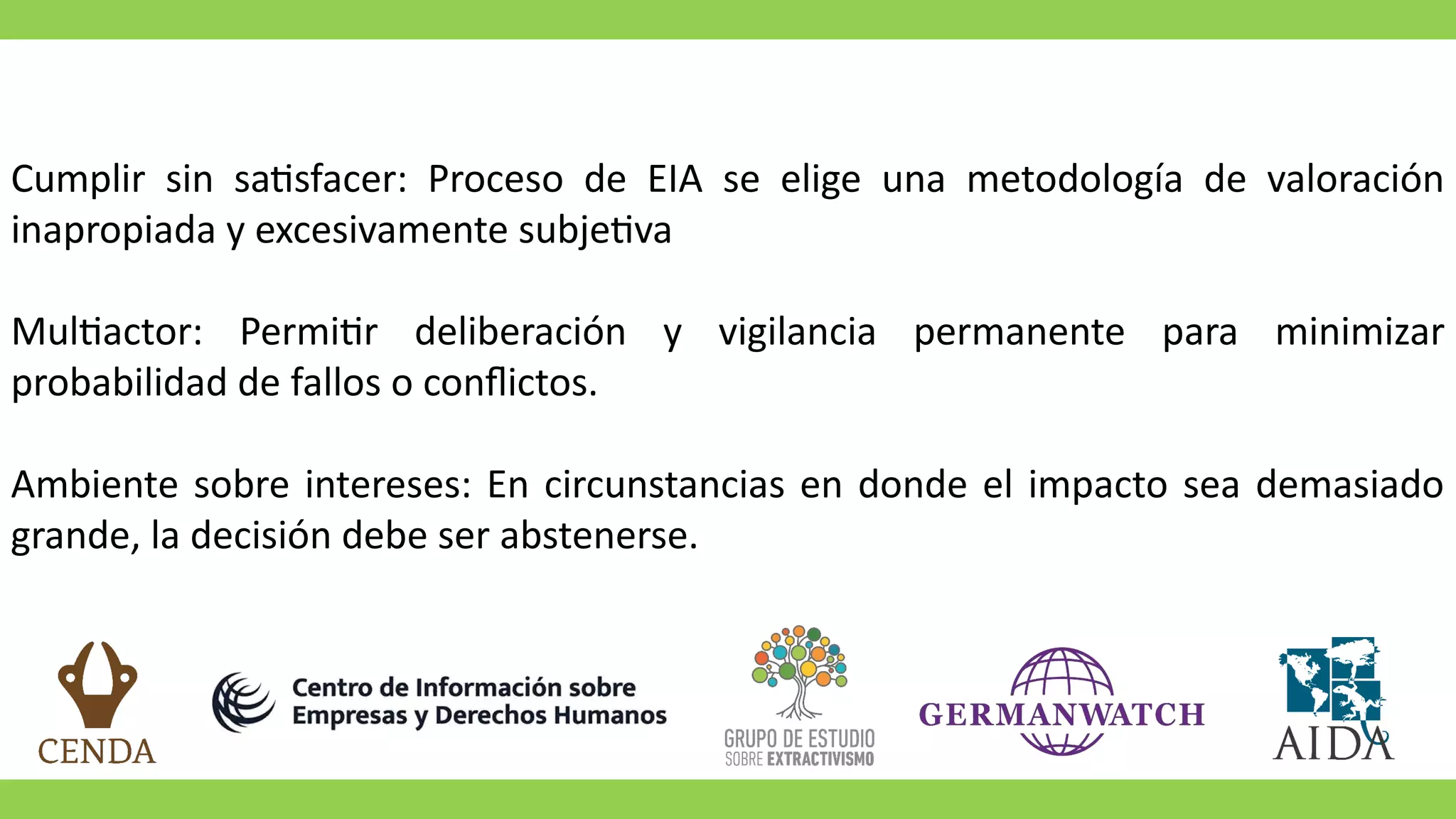 Cumplir sin satisfacer: Proceso de EIA se elige una metodología de valoración inapropiada y excesivamente subjetiva

Multiactor: Permitir deliberación y vigilancia permanente para minimizar probabilidad de fallos o conflictos.

Ambiente sobre intereses: En circunstancias en donde el impacto sea demasiado grande, la decisión debe ser abstenerse.

CENDA

Centro de Información sobre Empresas y Derechos Humanos

GRUPO DE ESTUDIO SOBRE EXTRACTIVISMO

GERMANWATCH

AIDA